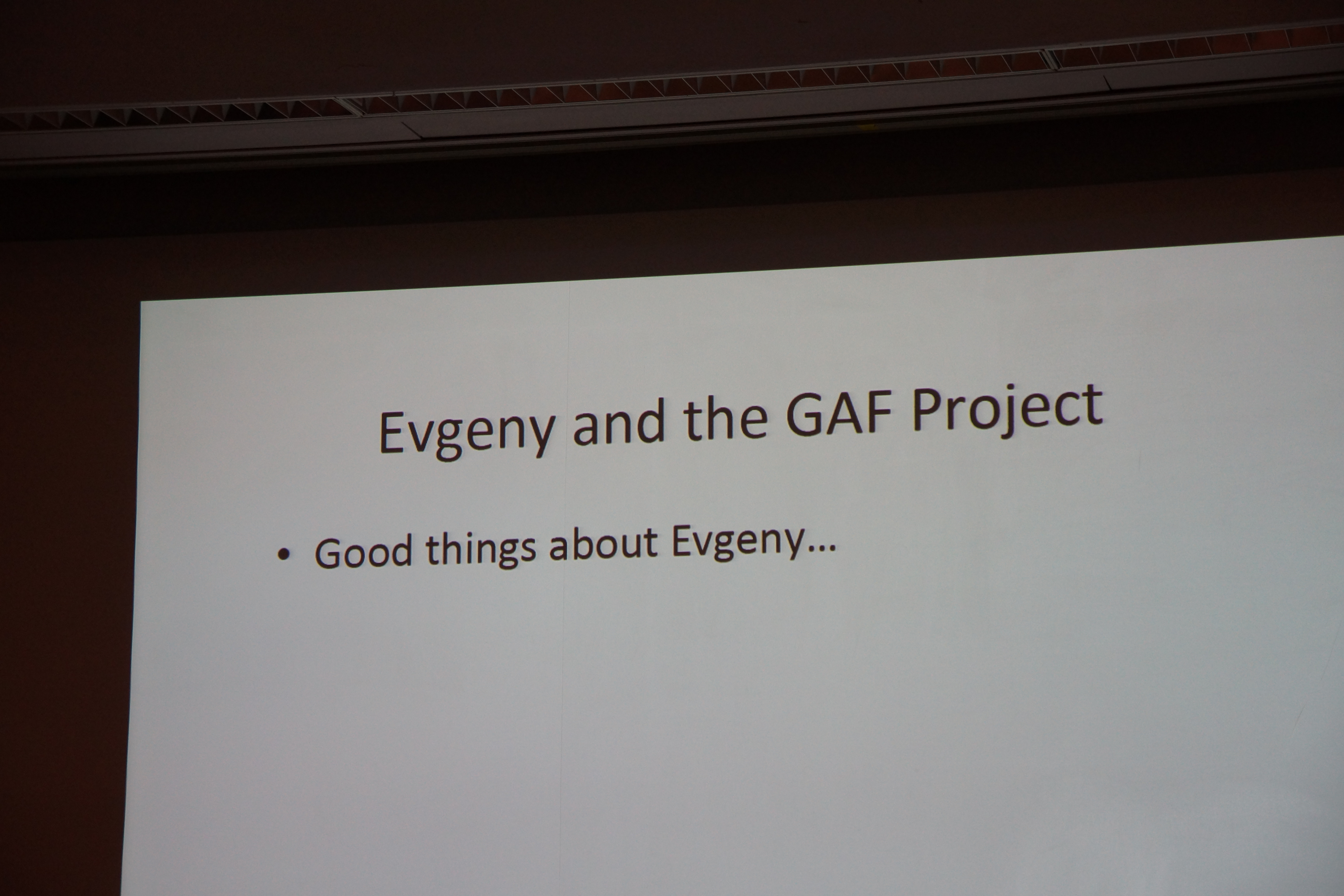 Evgeny and the GAF Project

• Good things about Evgeny…